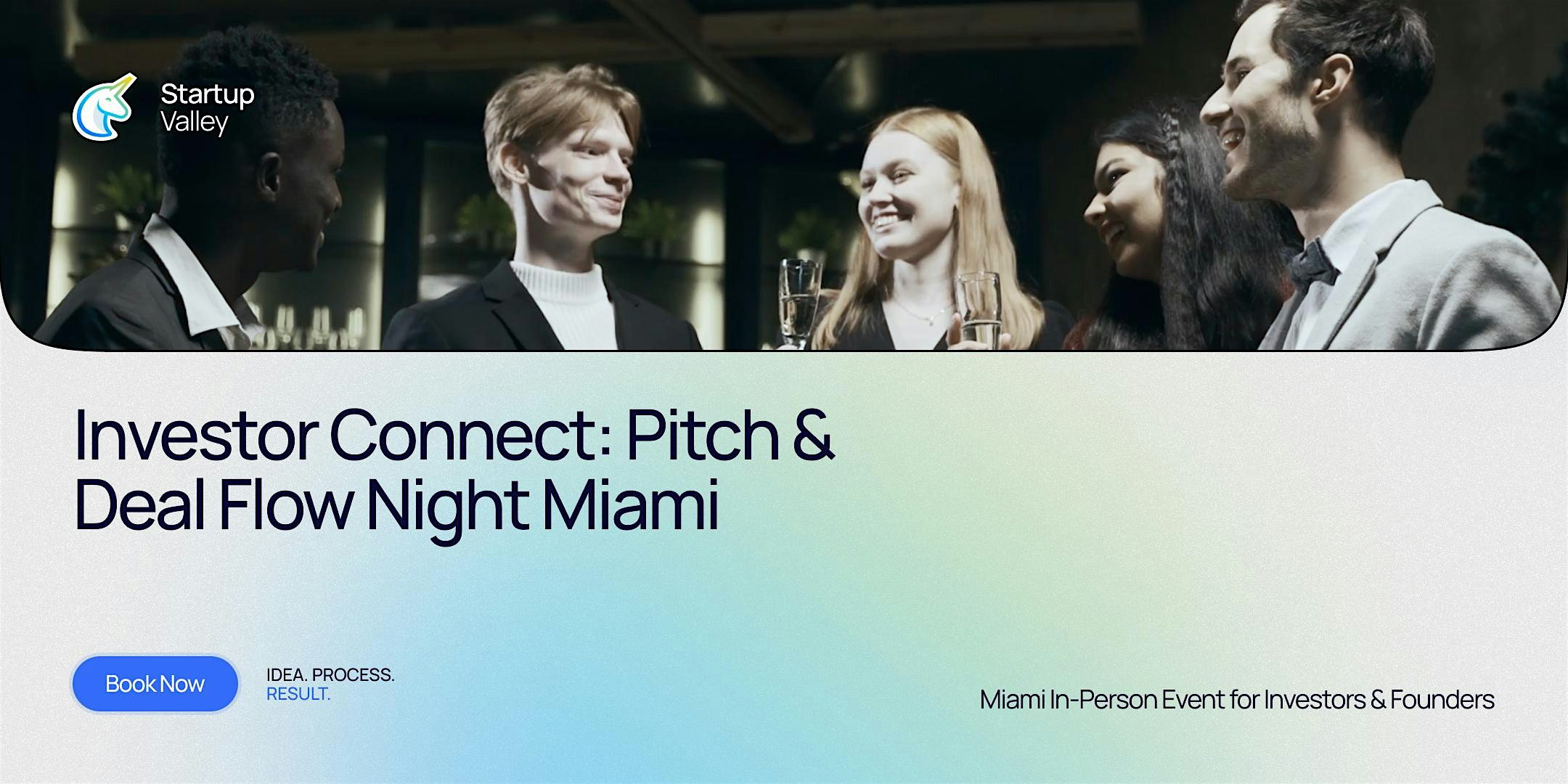 Startup Valley

Investor Connect: Pitch & Deal Flow Night Miami

Book Now

IDEA. PROCESS. RESULT.

Miami In-Person Event for Investors & Founders